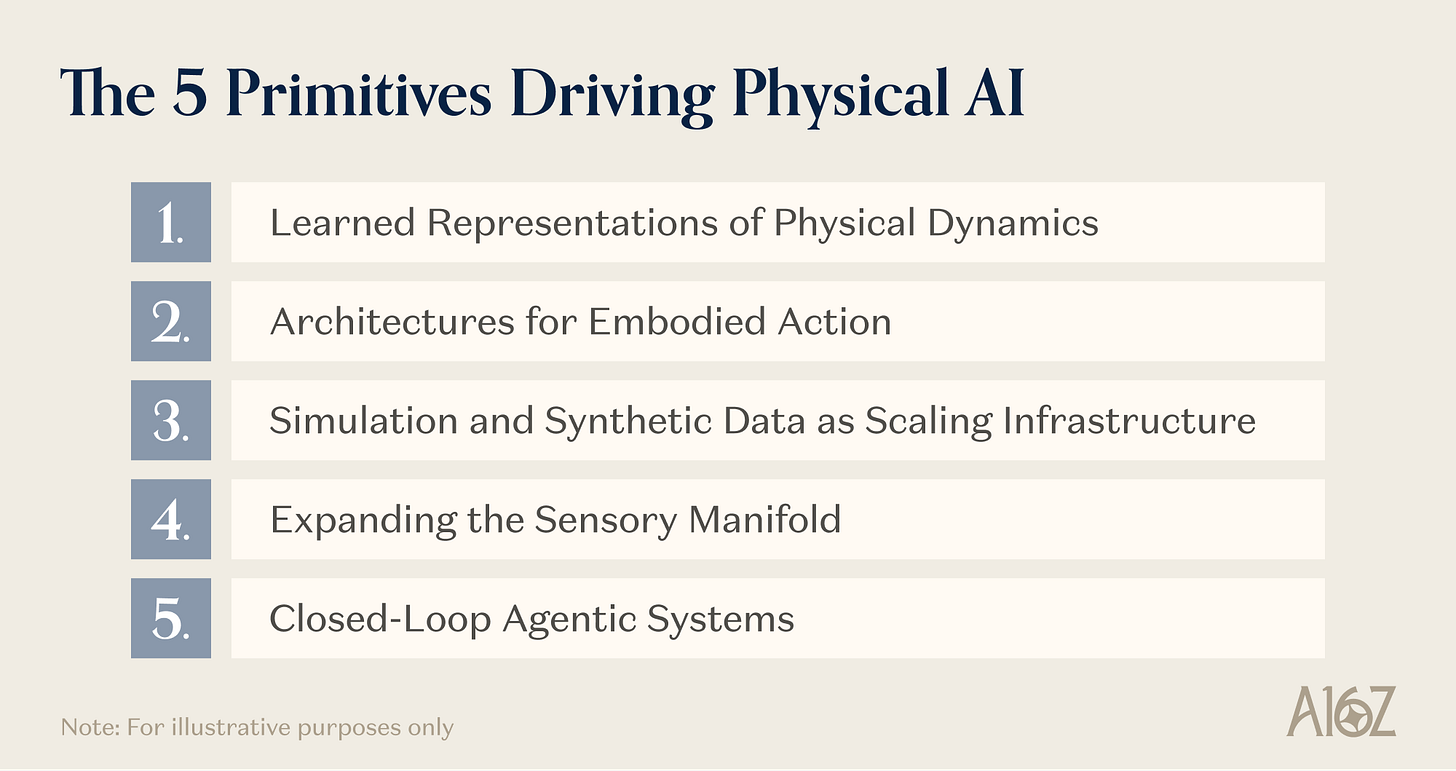 The 5 Primitives Driving Physical AI

1. Learned Representations of Physical Dynamics

2. Architectures for Embodied Action

3. Simulation and Synthetic Data as Scaling Infrastructure

4. Expanding the Sensory Manifold

5. Closed-Loop Agentic Systems

Note: For illustrative purposes only

A16Z